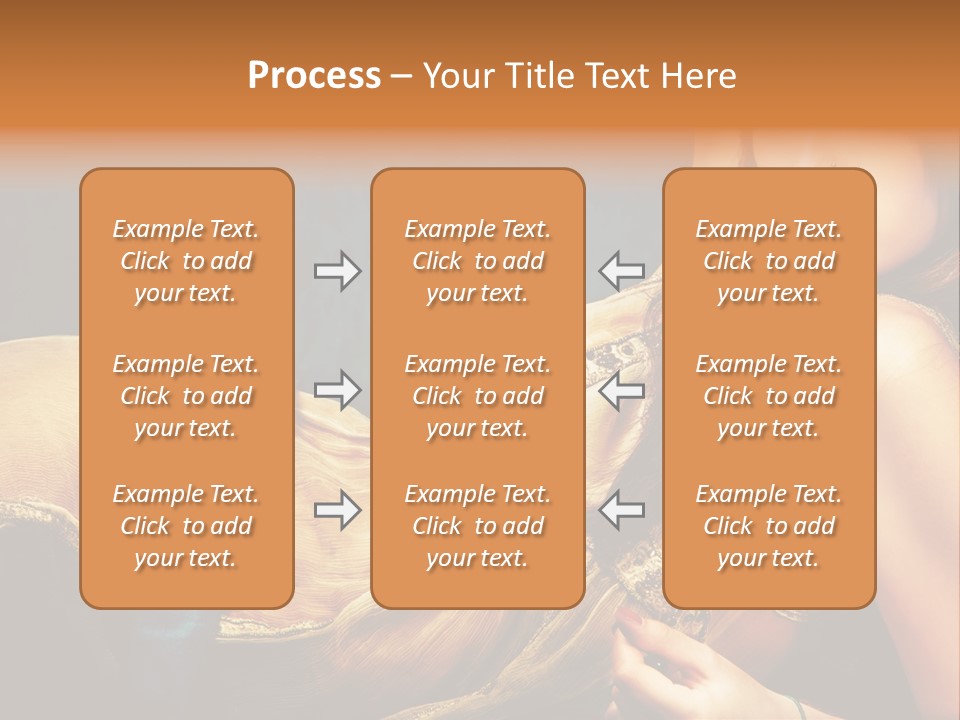 Process – Your Title Text Here

Example Text. Click to add your text.

Example Text. Click to add your text.

Example Text. Click to add your text.

Example Text. Click to add your text.

Example Text. Click to add your text.

Example Text. Click to add your text.

Example Text. Click to add your text.

Example Text. Click to add your text.

Example Text. Click to add your text.